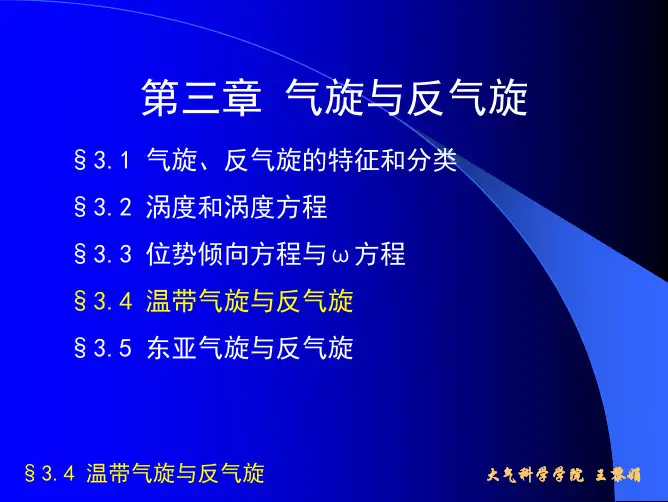 第三章 气旋与反气旋

§3.1 气旋、反气旋的特征和分类

§3.2 涡度和涡度方程

§3.3 位势倾向方程与ω方程

§3.4 温带气旋与反气旋

§3.5 东亚气旋与反气旋

§3.4 温带气旋与反气旋

大气科学学院 王黎娟